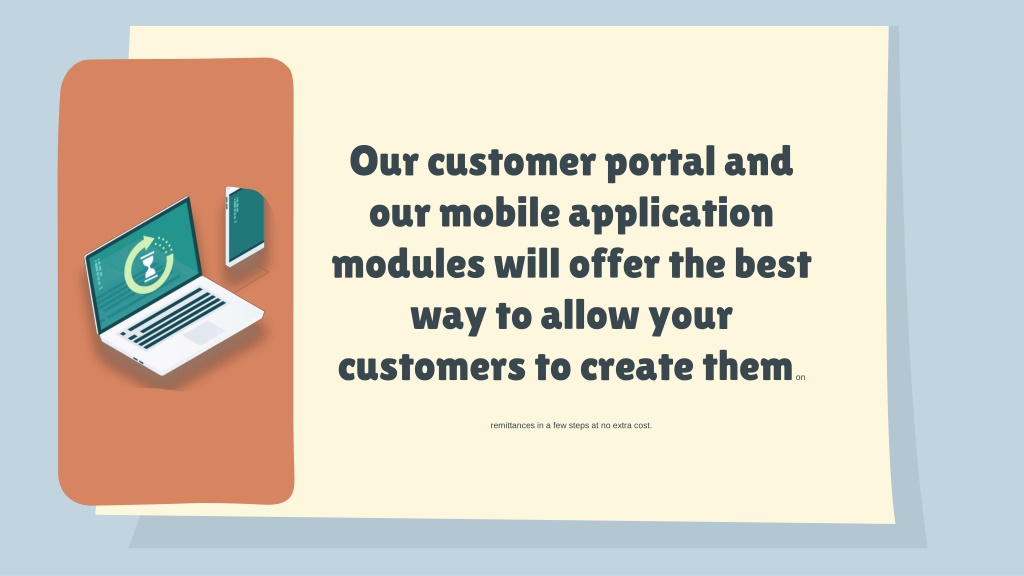 Our customer portal and our mobile application modules will offer the best way to allow your customers to create them on

remittances in a few steps at no extra cost.